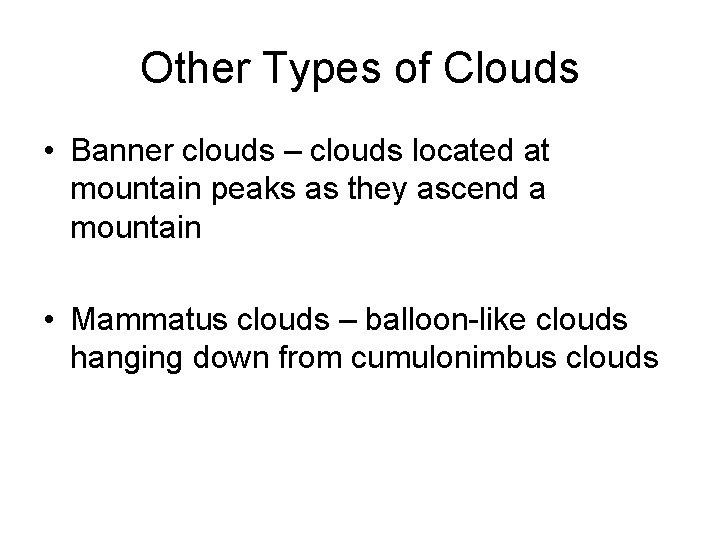 Other Types of Clouds

• Banner clouds – clouds located at mountain peaks as they ascend a mountain

• Mammatus clouds – balloon-like clouds hanging down from cumulonimbus clouds